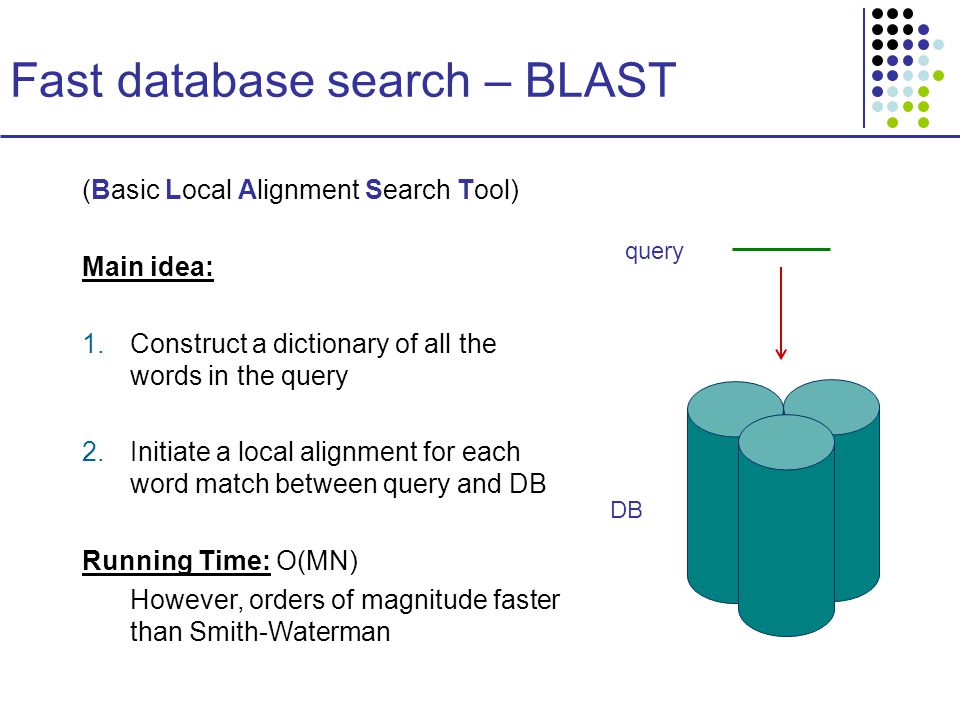 Fast database search – BLAST

(Basic Local Alignment Search Tool)

Main idea:

1. Construct a dictionary of all the words in the query

2. Initiate a local alignment for each word match between query and DB

Running Time: O(MN)

However, orders of magnitude faster than Smith-Waterman

query

DB